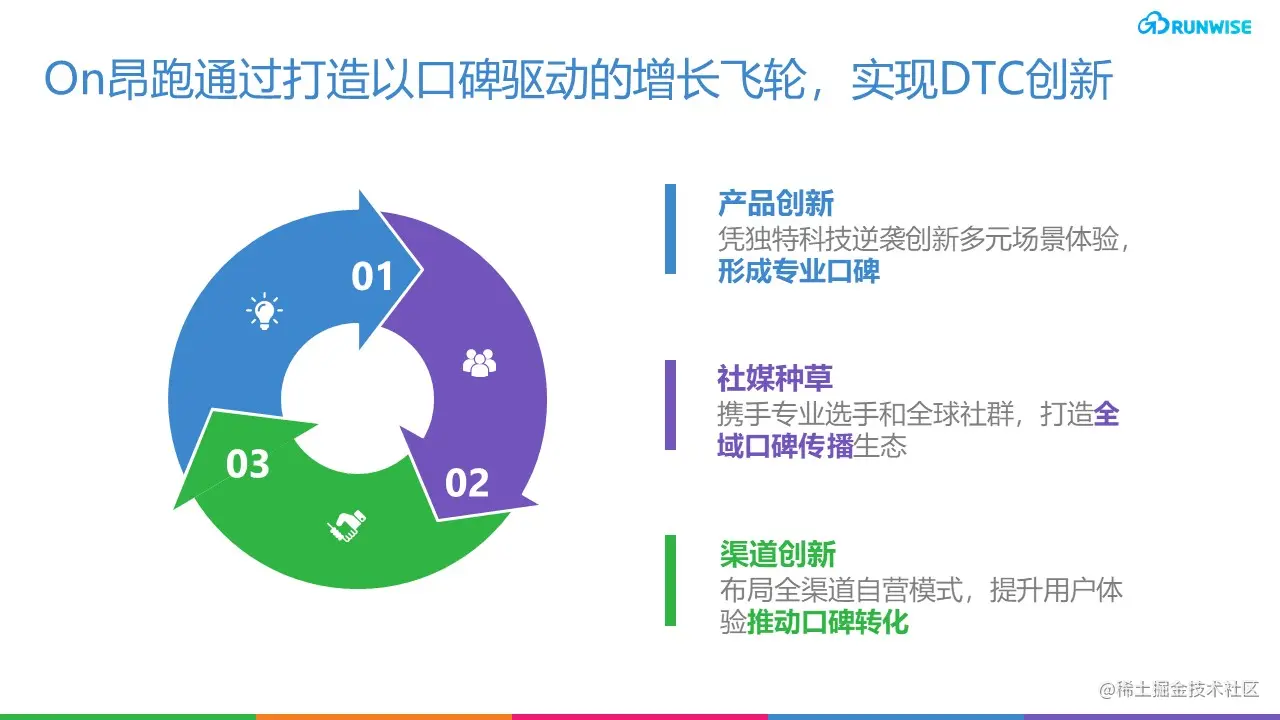 RUNWISE

On昂跑通过打造以口碑驱动的增长飞轮，实现DTC创新

01

02

03

产品创新
凭独特科技逆袭创新多元场景体验，形成专业口碑

社媒种草
携手专业选手和全球社群，打造全域口碑传播生态

渠道创新
布局全渠道自营模式，提升用户体验推动口碑转化

@稀土掘金技术社区